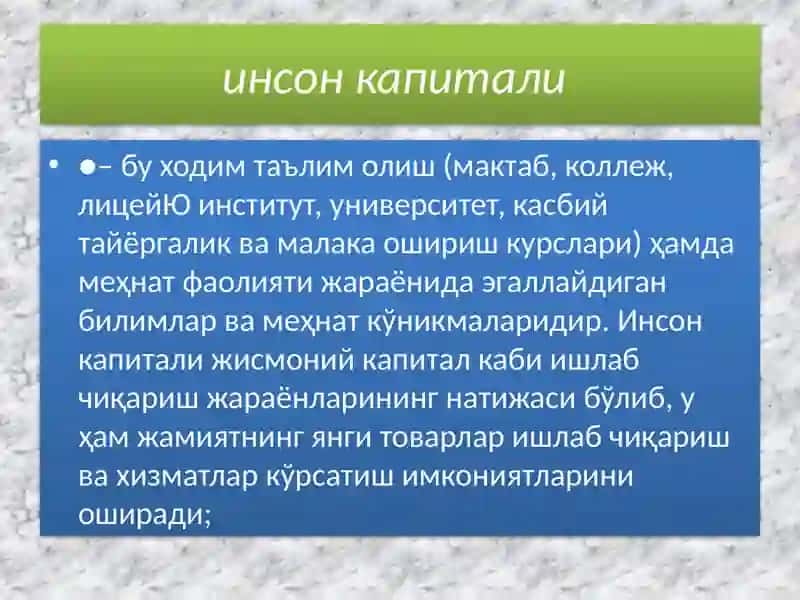 инсон капитали

• ●– бу ходим таълим олиш (мактаб, коллеж, лицейЮ институт, университет, касбий тайёргалик ва малака ошириш курслари) ҳамда меҳнат фаолияти жараёнида эгаллайдиган билимлар ва меҳнат кўникмаларидир. Инсон капитали жисмоний капитал каби ишлаб чиқариш жараёнларининг натижаси бўлиб, у ҳам жамиятнинг янги товарлар ишлаб чиқариш ва хизматлар кўрсатиш имкониятларини оширади;